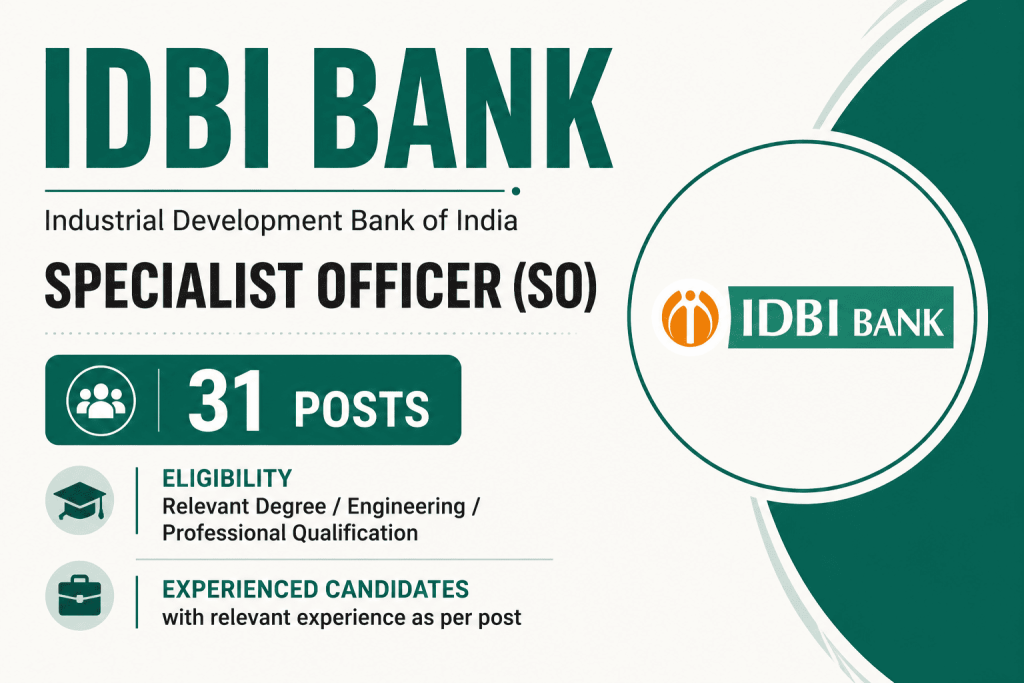 IDBI BANK

Industrial Development Bank of India

SPECIALIST OFFICER (SO)

31 POSTS

ELIGIBILITY
Relevant Degree / Engineering / Professional Qualification

EXPERIENCED CANDIDATES
with relevant experience as per post

IDBI BANK